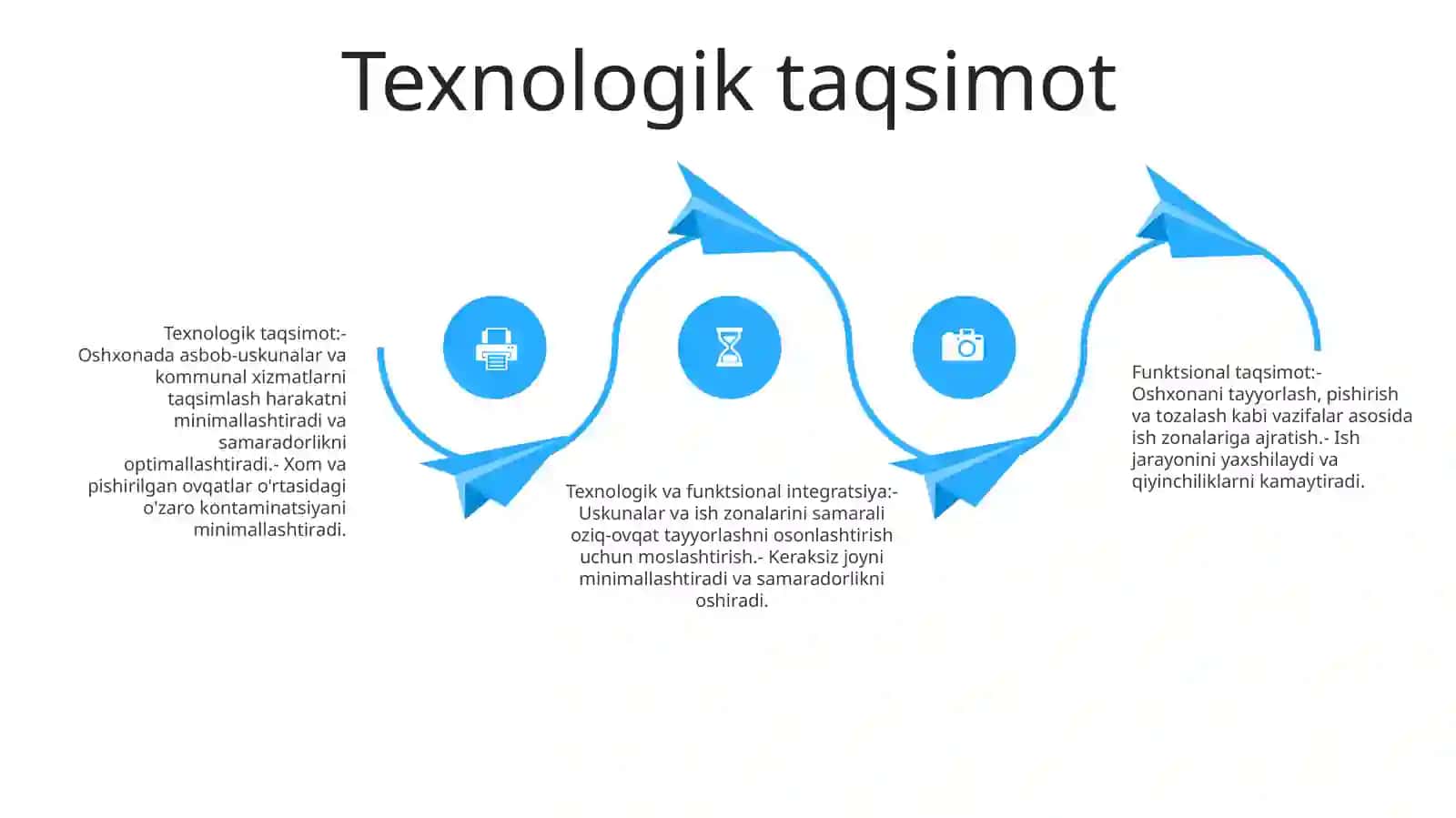 Texnologik taqsimot

Texnologik taqsimot:- Oshxonada asbob-uskunalar va kommunal xizmatlarni taqsimlash harakatni minimallashtiradi va samaradorlikni optimallashtiradi.- Xom va pishirilgan ovqatlar o'rtasidagi o'zaro kontaminatsiyani minimallashtiradi.

Texnologik va funktsional integratsiya:- Uskunalar va ish zonalarini samarali oziq-ovqat tayyorlashni osonlashtirish uchun moslashtirish.- Keraksiz joyni minimallashtiradi va samaradorlikni oshiradi.

Funktsional taqsimot:- Oshxonani tayyorlash, pishirish va tozalash kabi vazifalar asosida ish zonalariga ajratish.- Ish jarayonini yaxshilaydi va qiyinchiliklarni kamaytiradi.